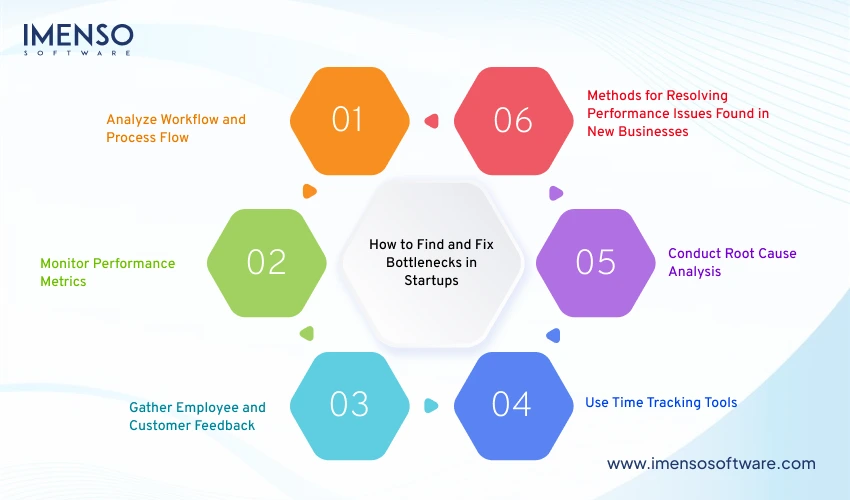 IMENSO
SOFTWARE

How to Find and Fix Bottlenecks in Startups

01
Analyze Workflow and Process Flow

02
Monitor Performance Metrics

03
Gather Employee and Customer Feedback

04
Use Time Tracking Tools

05
Conduct Root Cause Analysis

06
Methods for Resolving Performance Issues Found in New Businesses

www.imensosoftware.com